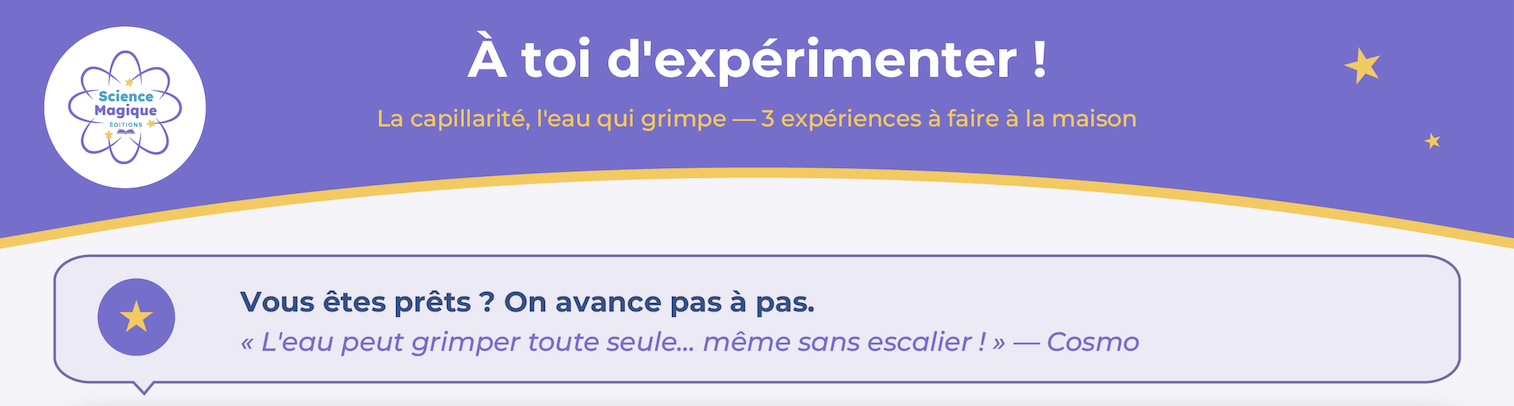 Science Magique
EDITIONS

À toi d'expérimenter !

La capillarité, l'eau qui grimpe — 3 expériences à faire à la maison

Vous êtes prêts ? On avance pas à pas.

« L'eau peut grimper toute seule... même sans escalier ! » — Cosmo